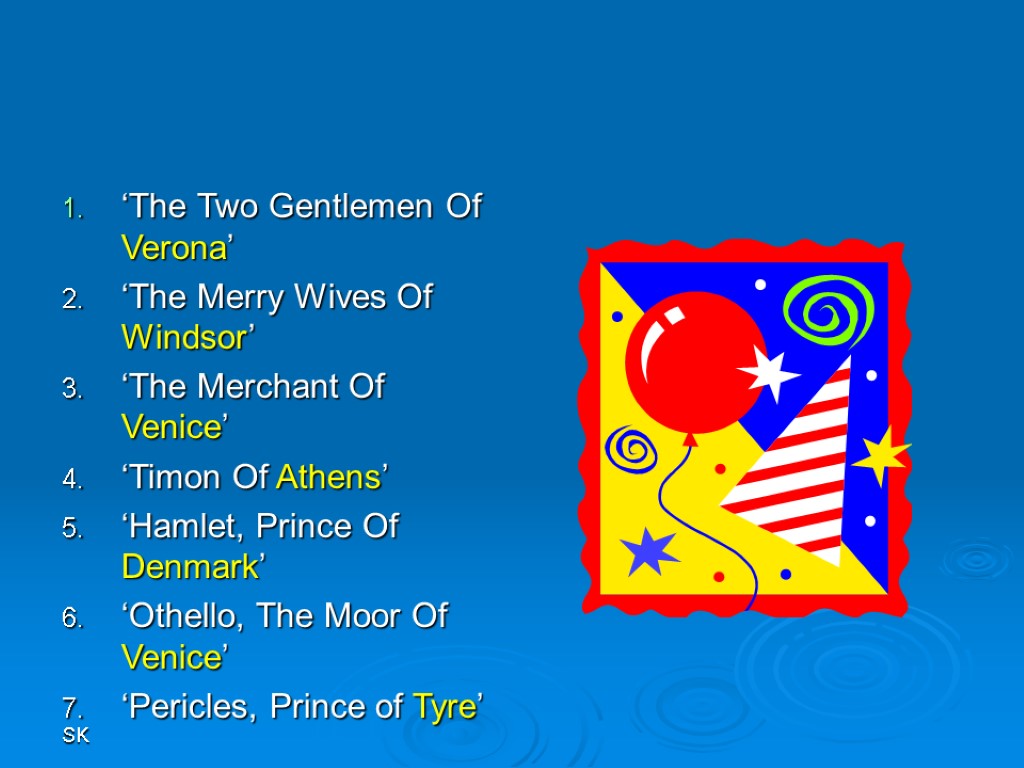 1. ‘The Two Gentlemen Of Verona’
2. ‘The Merry Wives Of Windsor’
3. ‘The Merchant Of Venice’
4. ‘Timon Of Athens’
5. ‘Hamlet, Prince Of Denmark’
6. ‘Othello, The Moor Of Venice’
7. ‘Pericles, Prince of Tyre’

SK